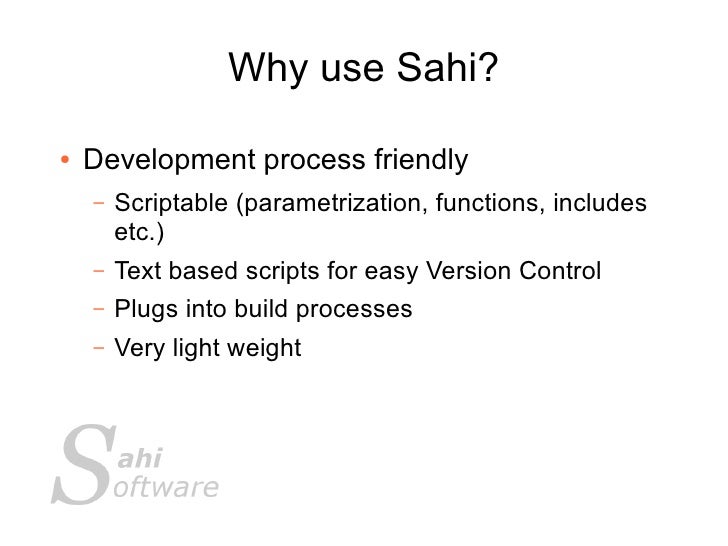 Why use Sahi?

• Development process friendly

– Scriptable (parametrization, functions, includes etc.)

– Text based scripts for easy Version Control

– Plugs into build processes

– Very light weight

Sahi
Software